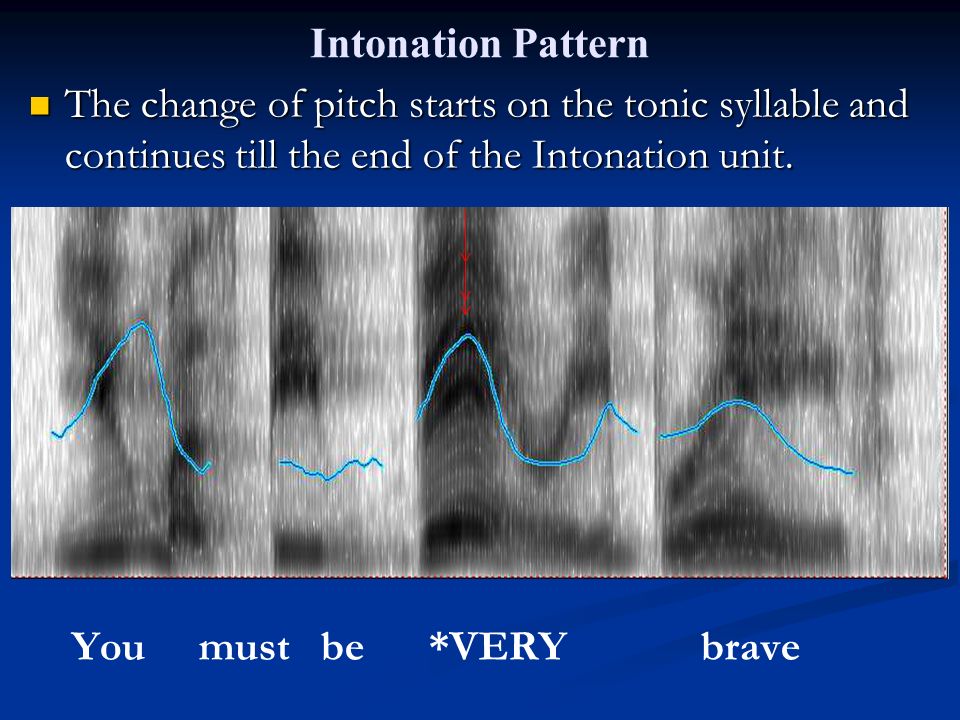 Intonation Pattern

The change of pitch starts on the tonic syllable and continues till the end of the Intonation unit.

You must be *VERY brave